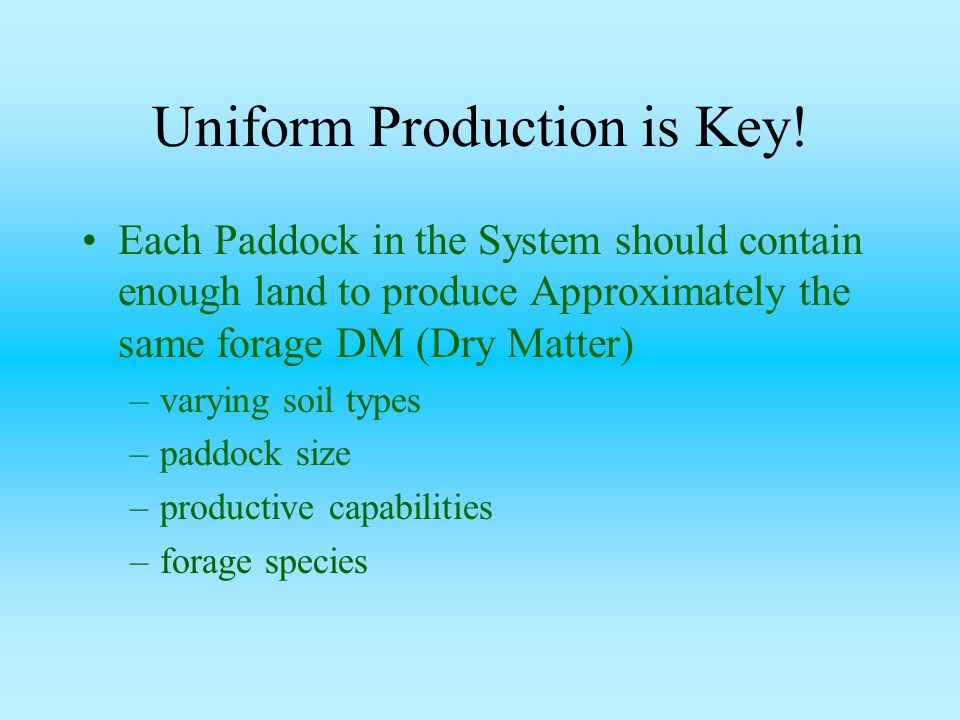 Uniform Production is Key!

• Each Paddock in the System should contain enough land to produce Approximately the same forage DM (Dry Matter)
– varying soil types
– paddock size
– productive capabilities
– forage species